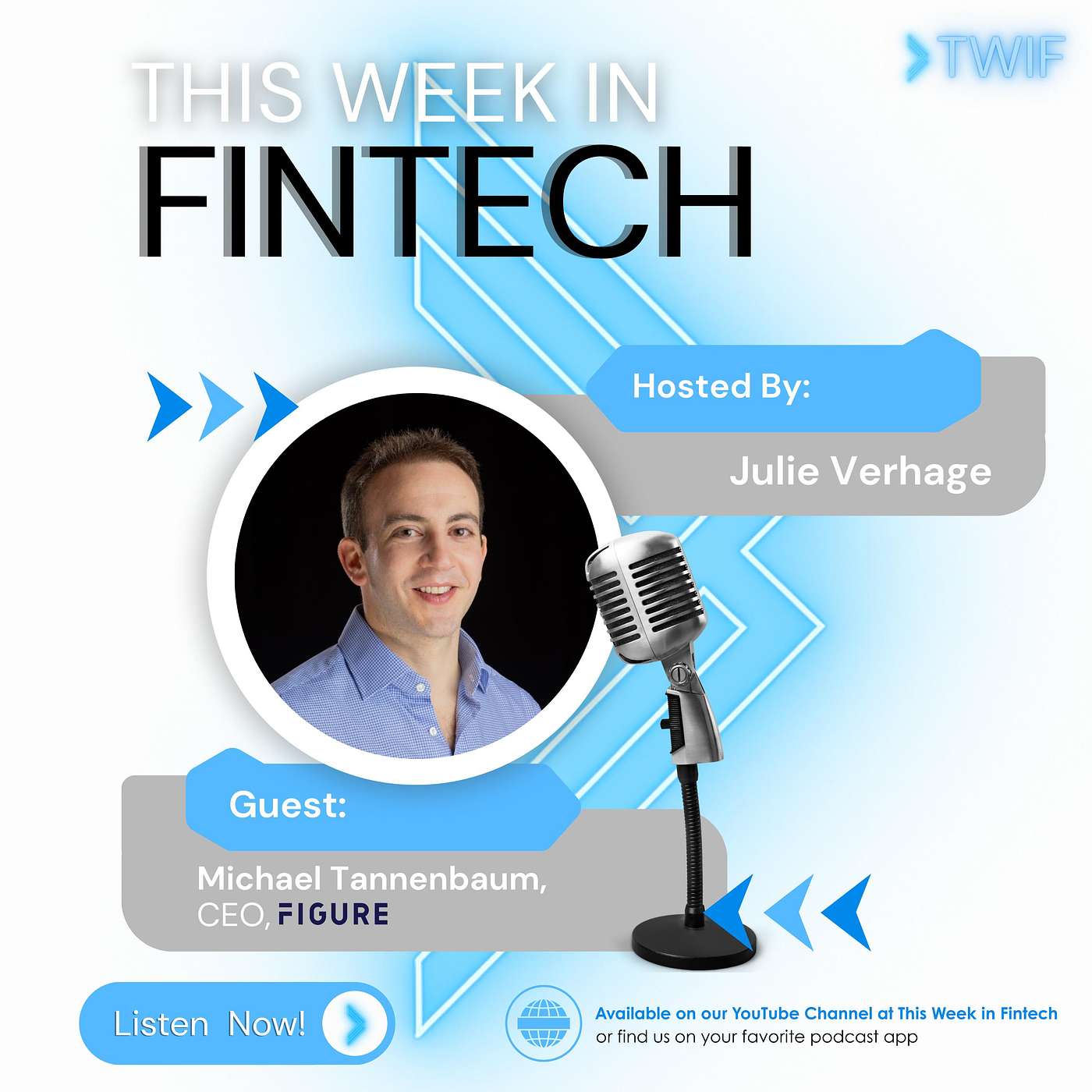 TWIF

THIS WEEK IN
FINTECH

Hosted By:
Julie Verhage

Guest:
Michael Tannenbaum,
CEO, FIGURE

Listen Now!

Available on our YouTube Channel at This Week in Fintech
or find us on your favorite podcast app